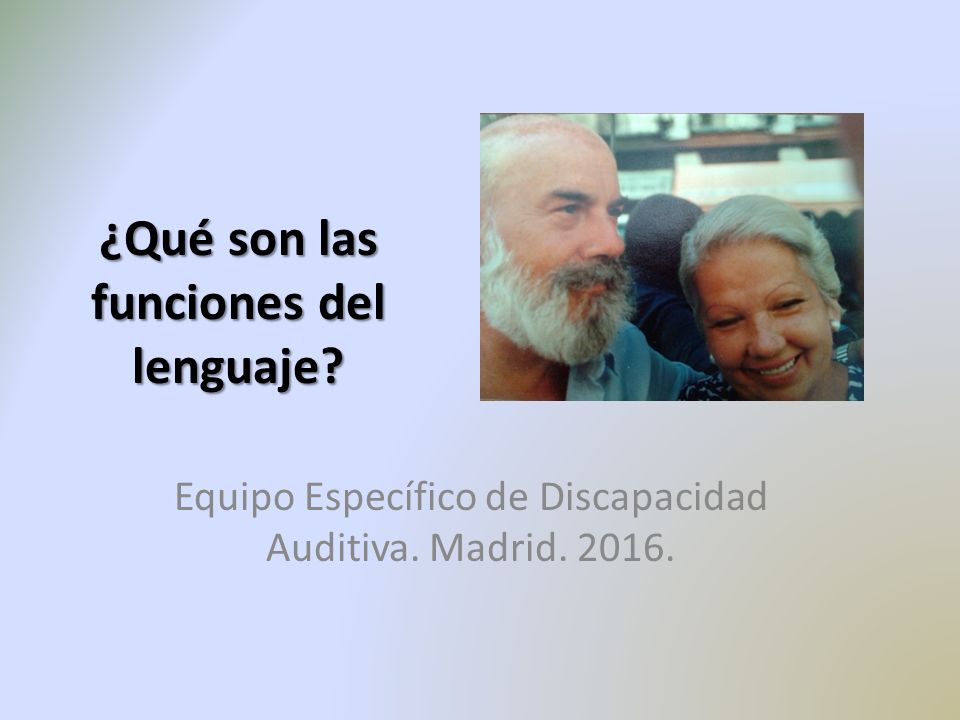 ¿Qué son las funciones del lenguaje?

Equipo Específico de Discapacidad Auditiva. Madrid. 2016.